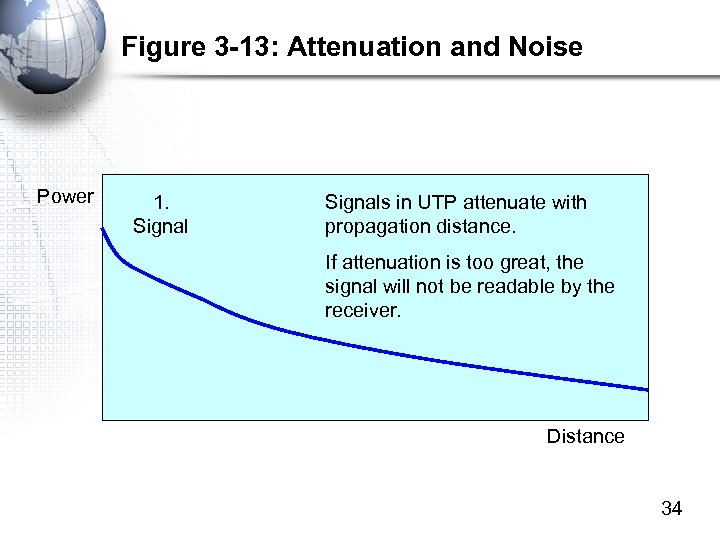 Figure 3-13: Attenuation and Noise

Power

1.
Signal

Signals in UTP attenuate with propagation distance.

If attenuation is too great, the signal will not be readable by the receiver.

Distance

34